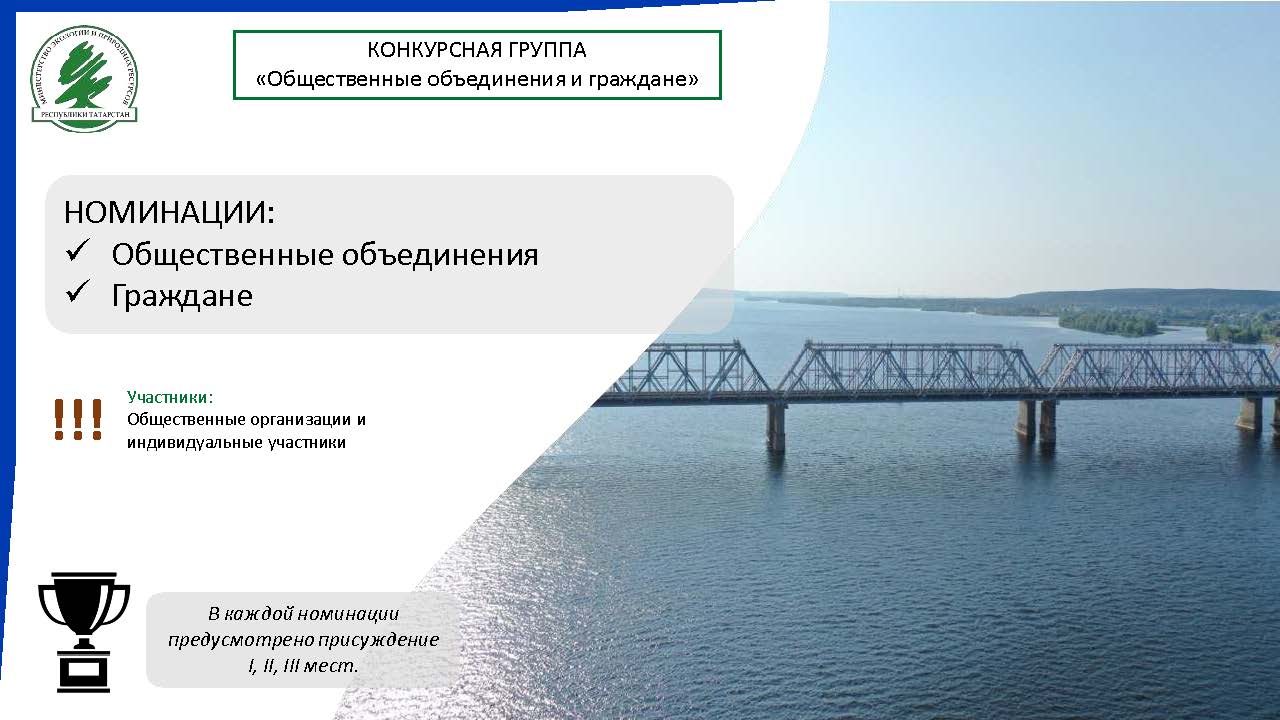 МИНИСТЕРСТВО ЭКОЛОГИИ И ПРИРОДНЫХ РЕСУРСОВ
РЕСПУБЛИКИ ТАТАРСТАН

КОНКУРСНАЯ ГРУППА
«Общественные объединения и граждане»

НОМИНАЦИИ:
✓ Общественные объединения
✓ Граждане

!!!
Участники:
Общественные организации и индивидуальные участники

В каждой номинации предусмотрено присуждение I, II, III мест.